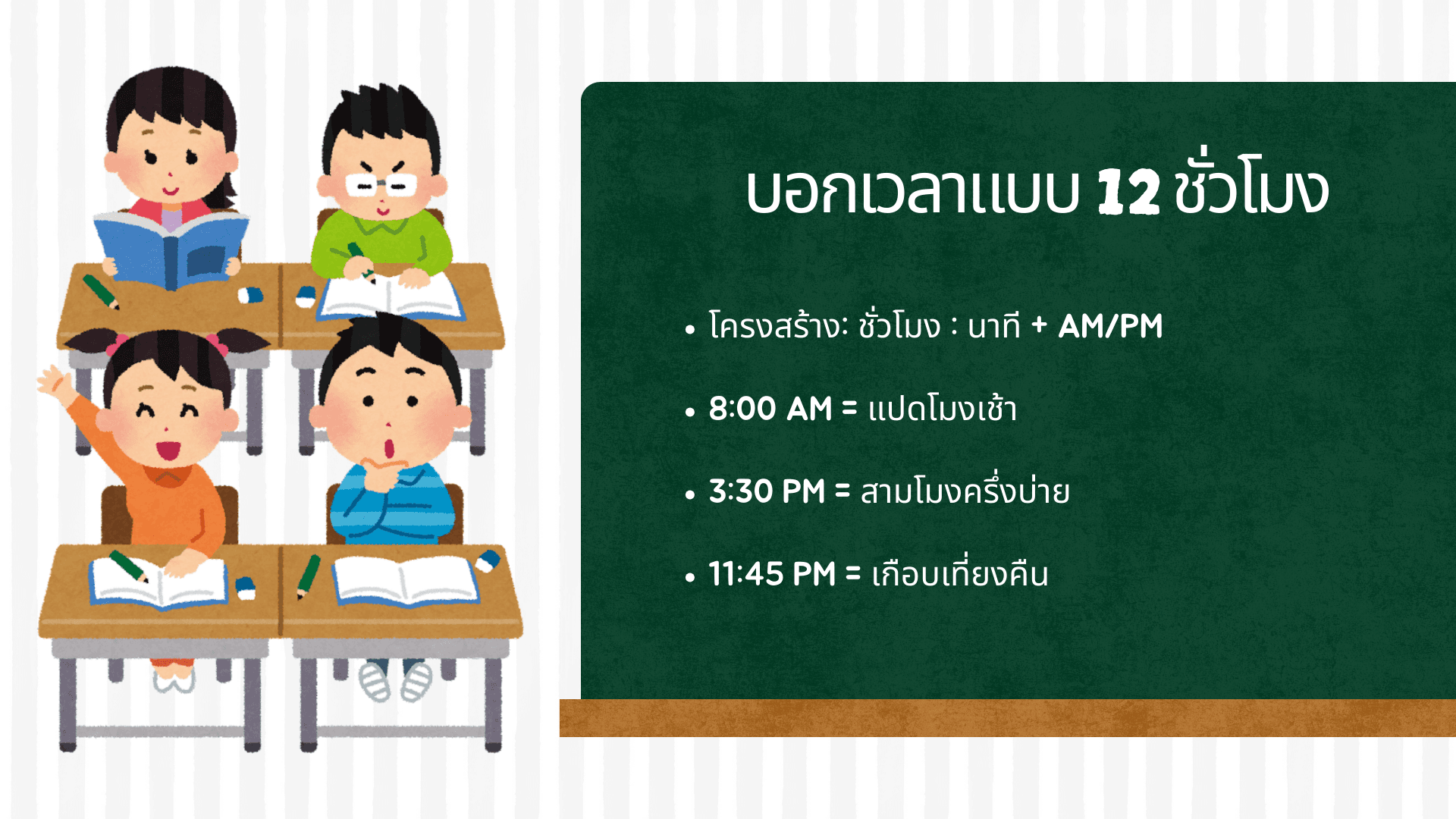 บอกเวลาแบบ 12 ชั่วโมง

• โครงสร้าง: ชั่วโมง : นาที + AM/PM

• 8:00 AM = แปดโมงเช้า

• 3:30 PM = สามโมงครึ่งบ่าย

• 11:45 PM = เกือบเที่ยงคืน